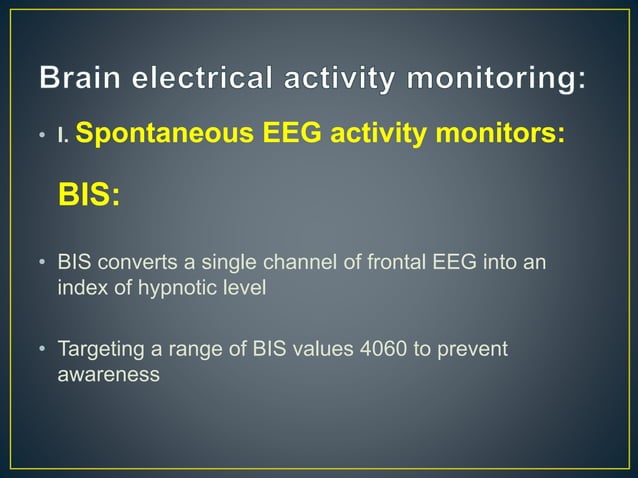 Brain electrical activity monitoring:

• I. Spontaneous EEG activity monitors:

BIS:

• BIS converts a single channel of frontal EEG into an index of hypnotic level

• Targeting a range of BIS values 4060 to prevent awareness